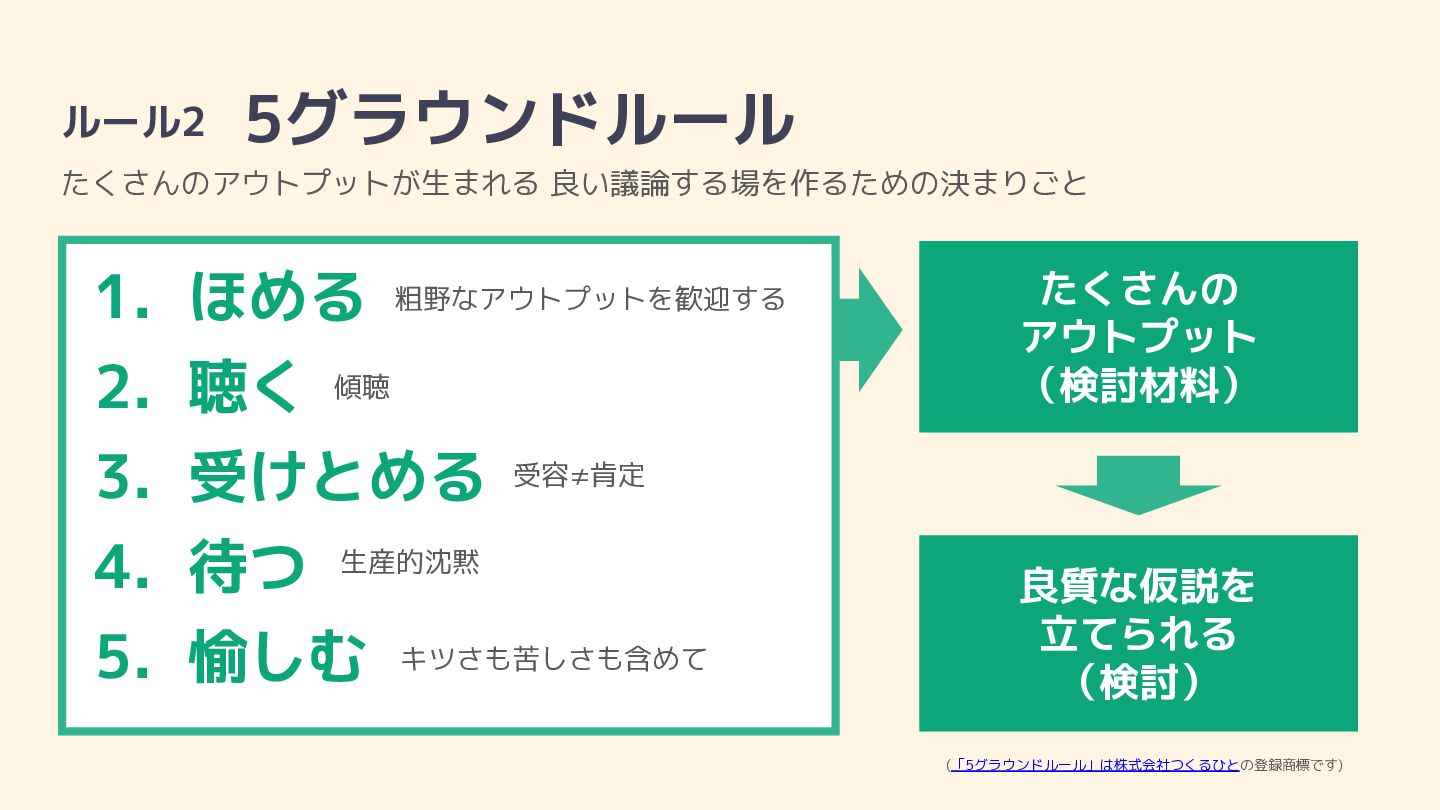 ルール2 5グラウンドルール

たくさんのアウトプットが生まれる 良い議論する場を作るための決まりごと

1. ほめる 粗野なアウトプットを歓迎する

2. 聴く 傾聴

3. 受けとめる 受容≠肯定

4. 待つ 生産的沈黙

5. 愉しむ キツさも苦しさも含めて

たくさんの アウトプット （検討材料）

良質な仮説を 立てられる （検討）

（「5グラウンドルール」は株式会社つくるひとの登録商標です）